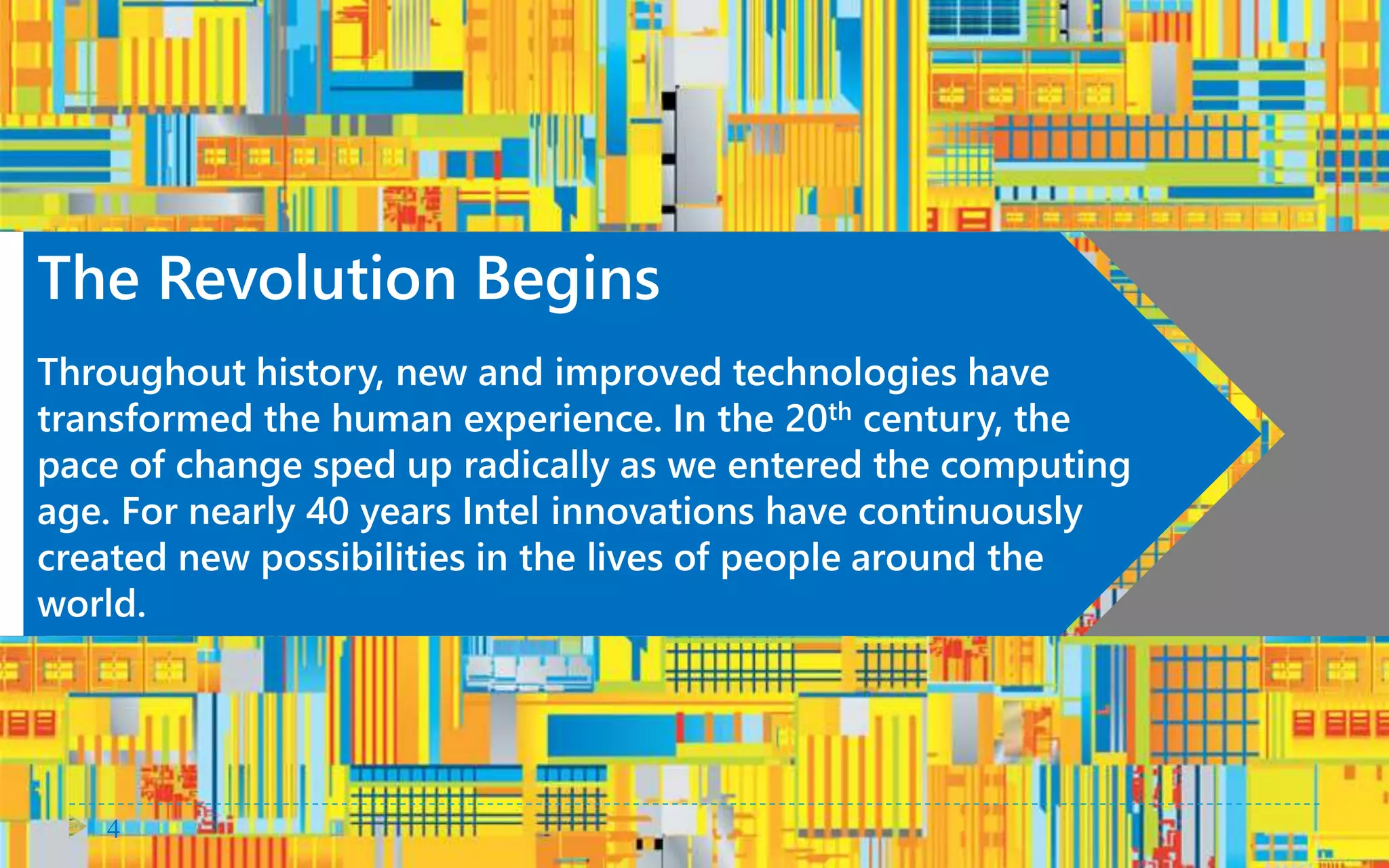 The Revolution Begins

Throughout history, new and improved technologies have transformed the human experience. In the 20$^{th}$ century, the pace of change sped up radically as we entered the computing age. For nearly 40 years Intel innovations have continuously created new possibilities in the lives of people around the world.

4